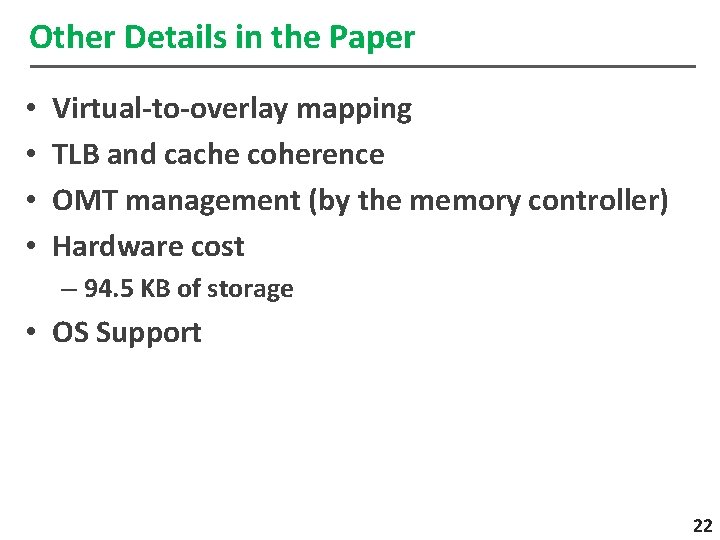 Other Details in the Paper

• Virtual-to-overlay mapping
• TLB and cache coherence
• OMT management (by the memory controller)
• Hardware cost
– 94.5 KB of storage
• OS Support

22